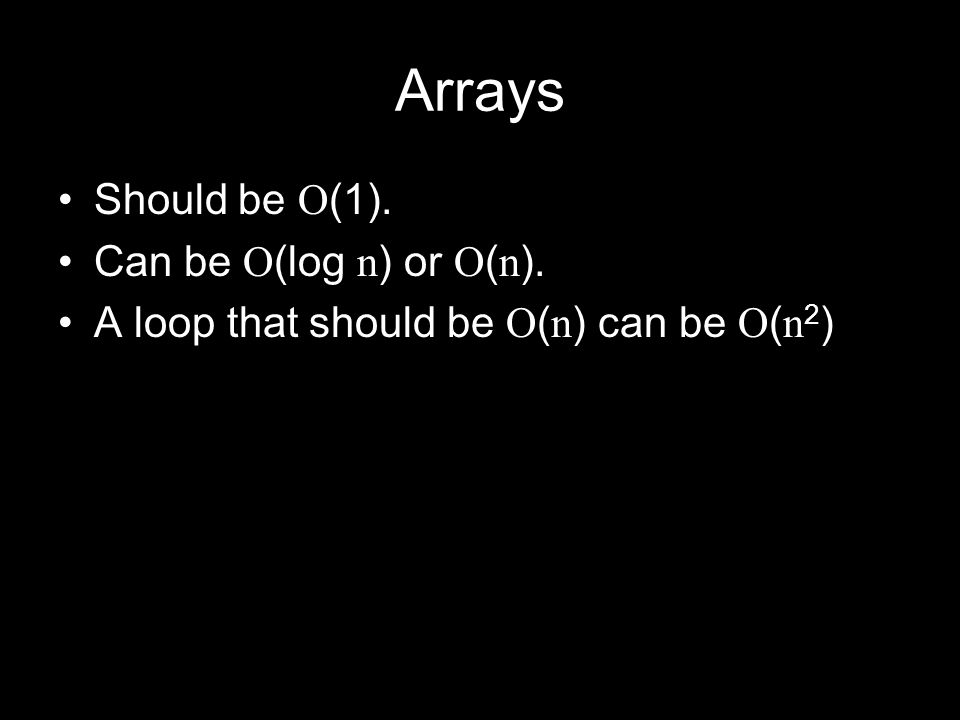 Arrays

• Should be $O(1)$.
• Can be $O(\log n)$ or $O(n)$.
• A loop that should be $O(n)$ can be $O(n^2)$